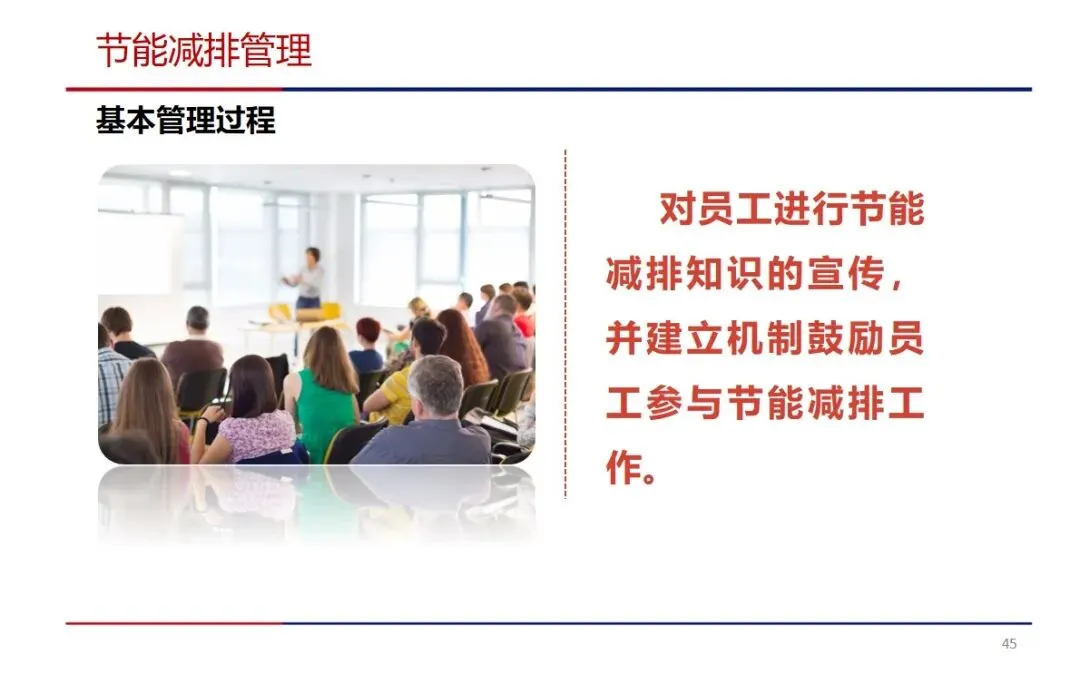 节能减排管理

基本管理过程

对员工进行节能减排知识的宣传，并建立机制鼓励员工参与节能减排工作。

45